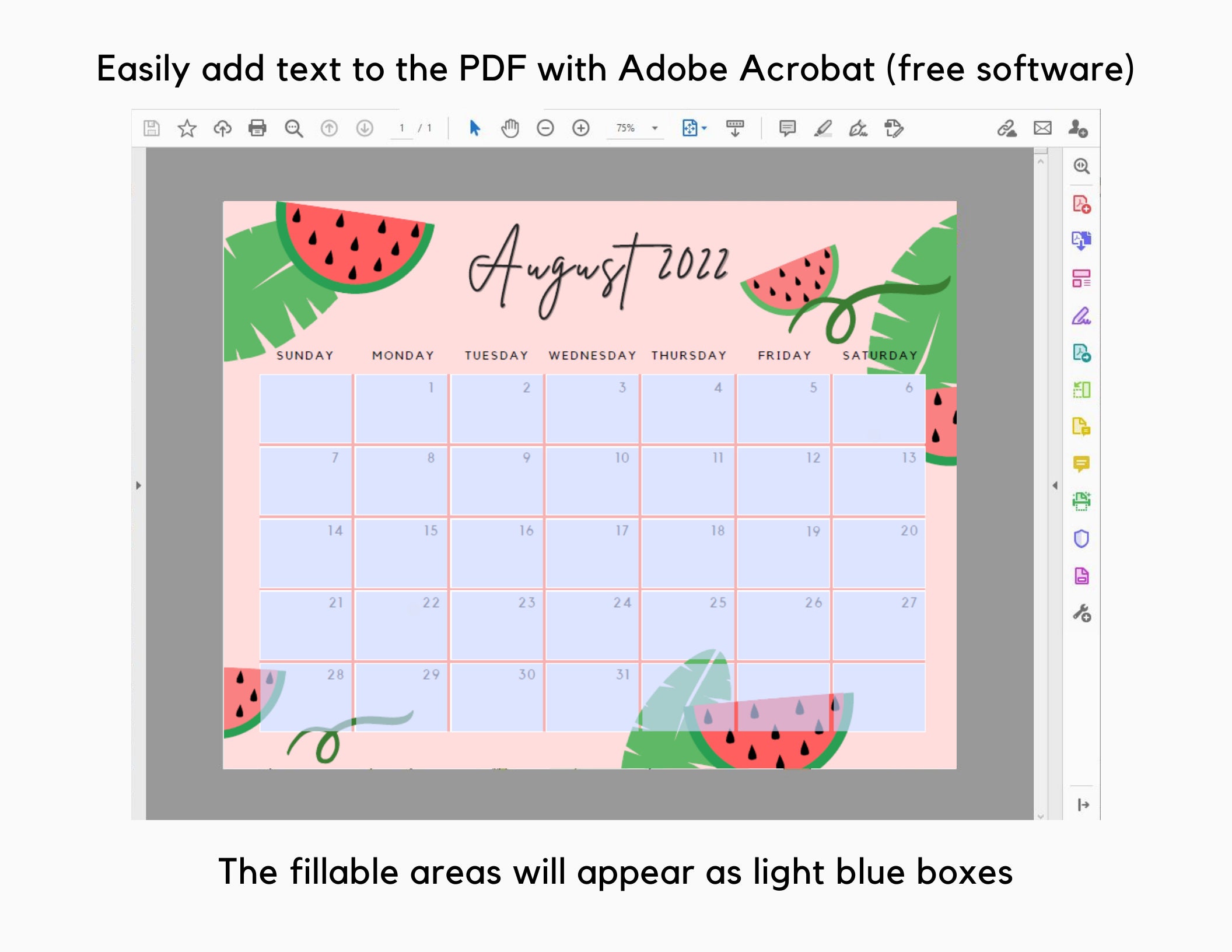 Easily add text to the PDF with Adobe Acrobat (free software)

1 / 1

75%

August 2022

| SUNDAY | MONDAY | TUESDAY | WEDNESDAY | THURSDAY | FRIDAY | SATURDAY |
|---|---|---|---|---|---|---|
| | 1 | 2 | 3 | 4 | 5 | 6 |
| 7 | 8 | 9 | 10 | 11 | 12 | 13 |
| 14 | 15 | 16 | 17 | 18 | 19 | 20 |
| 21 | 22 | 23 | 24 | 25 | 26 | 27 |
| 28 | 29 | 30 | 31 | | | |

The fillable areas will appear as light blue boxes